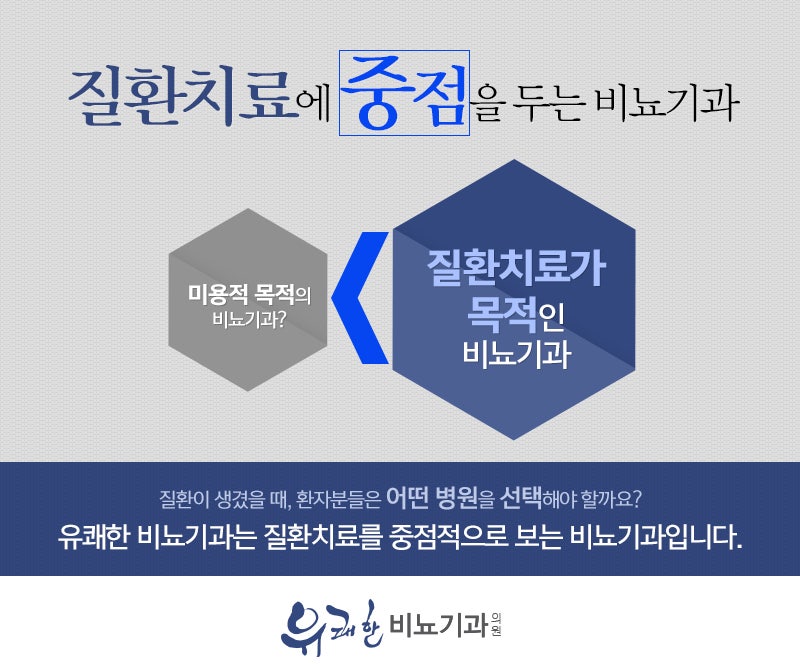 질환치료에 중점을 두는 비뇨기과

미용적 목적의 비뇨기과?

질환치료가 목적인 비뇨기과

질환이 생겼을 때, 환자분들은 어떤 병원을 선택해야 할까요?

유쾌한 비뇨기과는 질환치료를 중점적으로 보는 비뇨기과입니다.

유쾌한 비뇨기과 의원